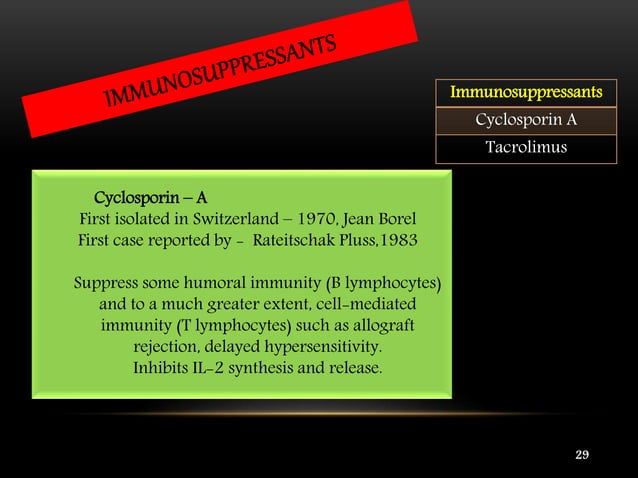 IMMUNOSUPPRESSANTS

| Immunosuppressants |
|---|
| Cyclosporin A |
| Tacrolimus |

Cyclosporin – A
First isolated in Switzerland – 1970, Jean Borel
First case reported by - Rateitschak Pluss,1983

Suppress some humoral immunity (B lymphocytes) and to a much greater extent, cell-mediated immunity (T lymphocytes) such as allograft rejection, delayed hypersensitivity.
Inhibits IL-2 synthesis and release.

29